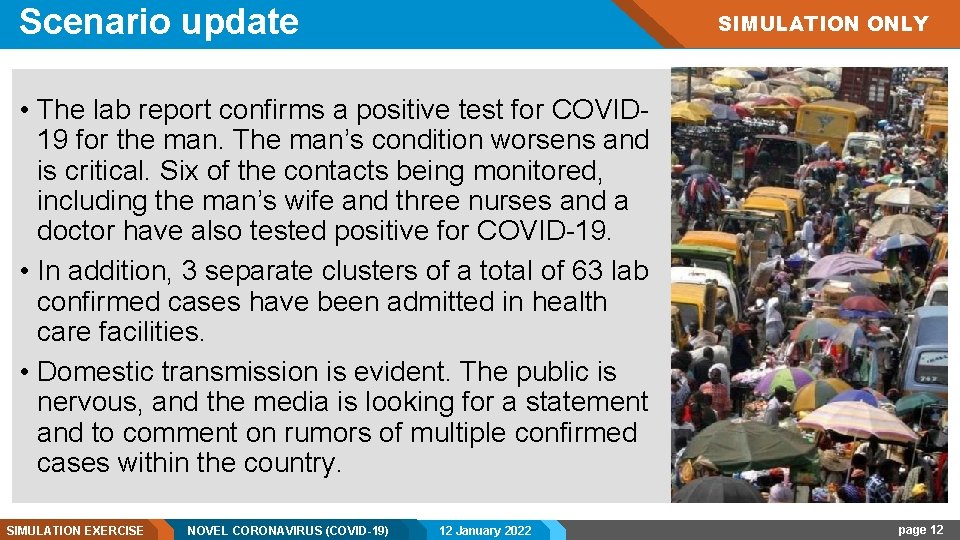 Scenario update

SIMULATION ONLY

• The lab report confirms a positive test for COVID-19 for the man. The man's condition worsens and is critical. Six of the contacts being monitored, including the man's wife and three nurses and a doctor have also tested positive for COVID-19.

• In addition, 3 separate clusters of a total of 63 lab confirmed cases have been admitted in health care facilities.

• Domestic transmission is evident. The public is nervous, and the media is looking for a statement and to comment on rumors of multiple confirmed cases within the country.

SIMULATION EXERCISE NOVEL CORONAVIRUS (COVID-19) 12 January 2022 page 12